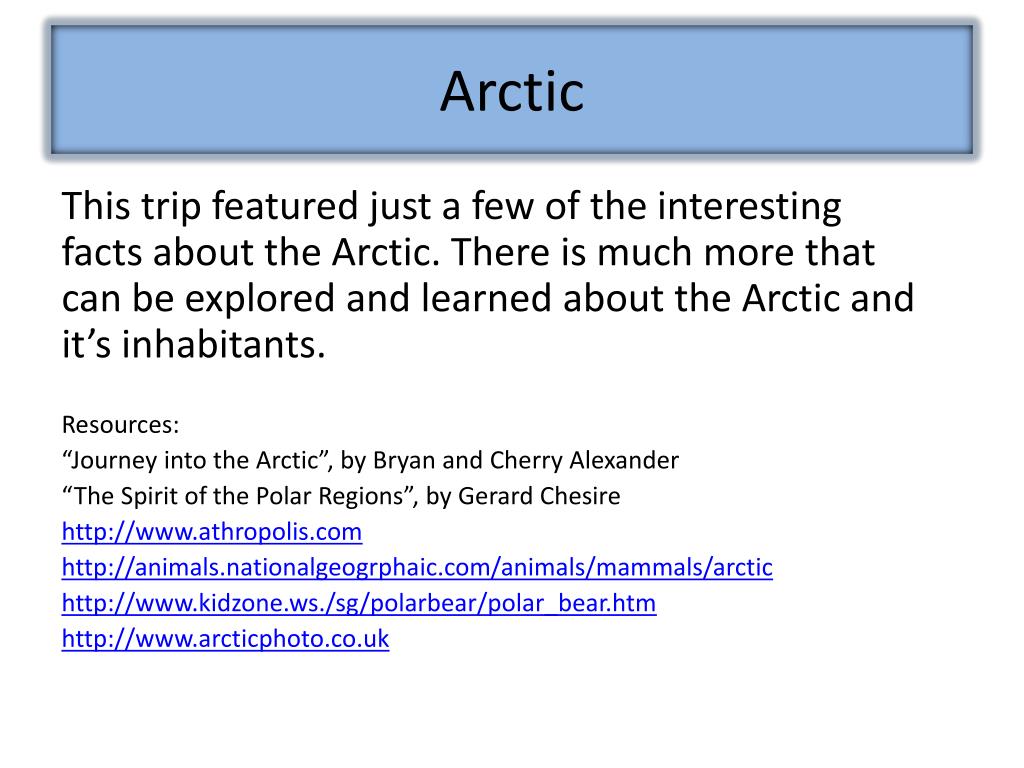 Arctic

This trip featured just a few of the interesting facts about the Arctic. There is much more that can be explored and learned about the Arctic and it’s inhabitants.

Resources:
“Journey into the Arctic”, by Bryan and Cherry Alexander
“The Spirit of the Polar Regions”, by Gerard Chesire
http://www.athropolis.com
http://animals.nationalgeogrphaic.com/animals/mammals/arctic
http://www.kidzone.ws./sg/polarbear/polar_bear.htm
http://www.arcticphoto.co.uk